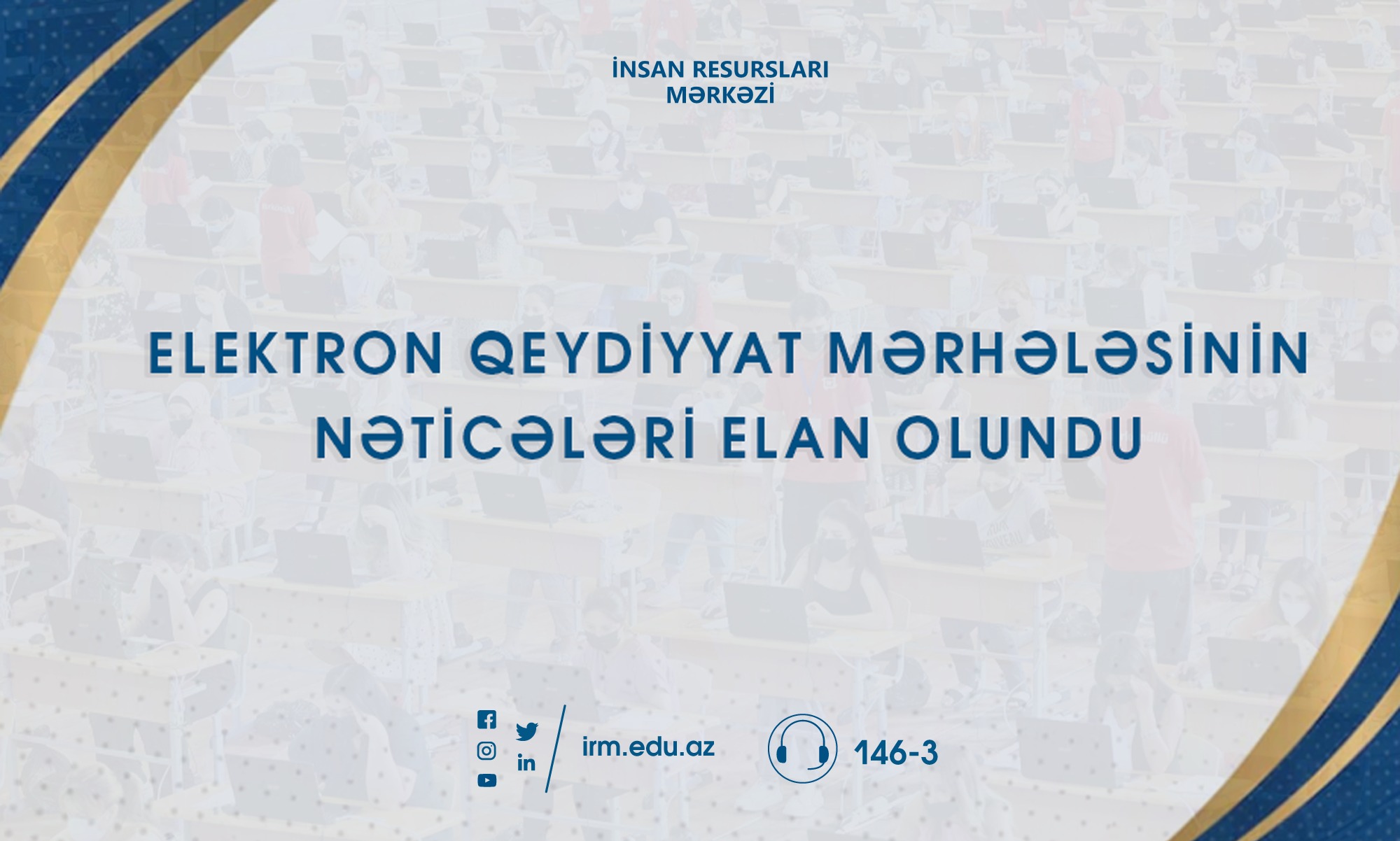 İNSAN RESURSLARI
MƏRKƏZİ

ELEKTRON QEYDİYYAT MƏRHƏLƏSİNİN NƏTİCƏLƏRİ ELAN OLUNDU

in

irm.edu.az

146-3